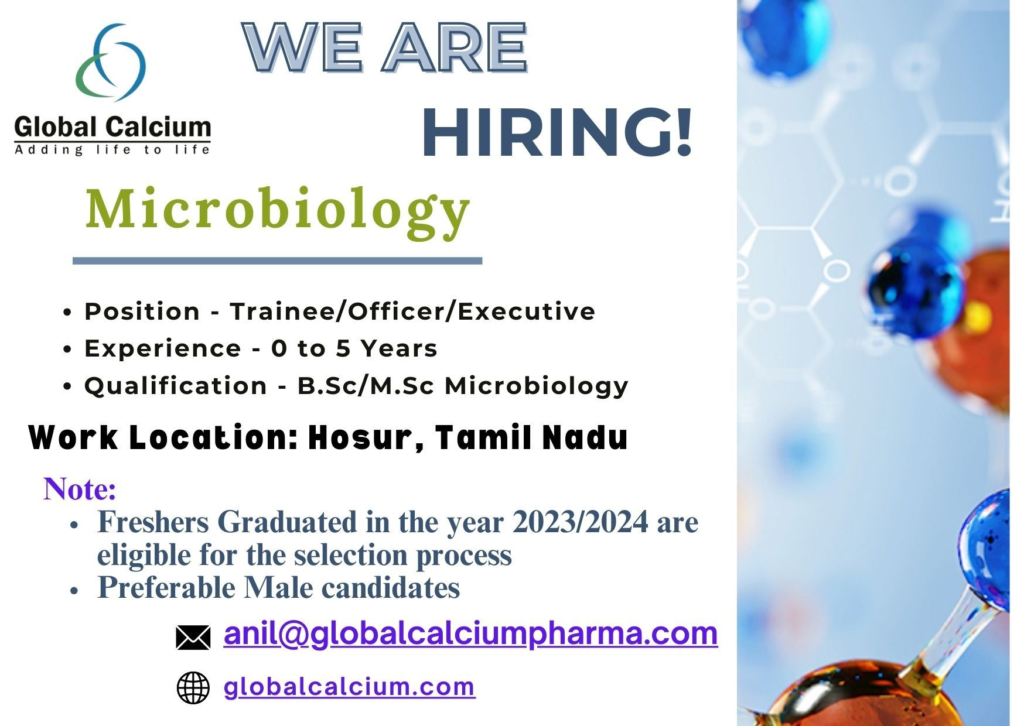 Global Calcium
Adding life to life

WE ARE HIRING!

Microbiology

• Position - Trainee/Officer/Executive
• Experience - 0 to 5 Years
• Qualification - B.Sc/M.Sc Microbiology

Work Location: Hosur, Tamil Nadu

Note:
• Freshers Graduated in the year 2023/2024 are eligible for the selection process
• Preferable Male candidates

anil@globalcalciumpharma.com

globalcalcium.com